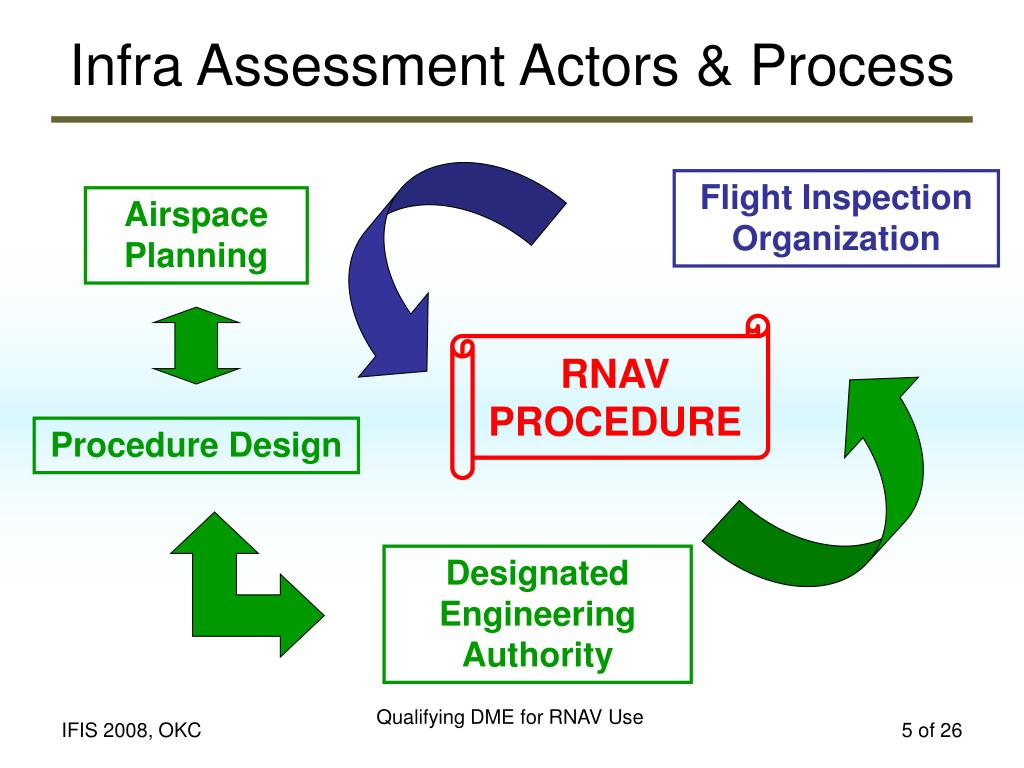 Infra Assessment Actors & Process

Airspace Planning

Flight Inspection Organization

RNAV PROCEDURE

Procedure Design

Designated Engineering Authority

IFIS 2008, OKC

Qualifying DME for RNAV Use

5 of 26